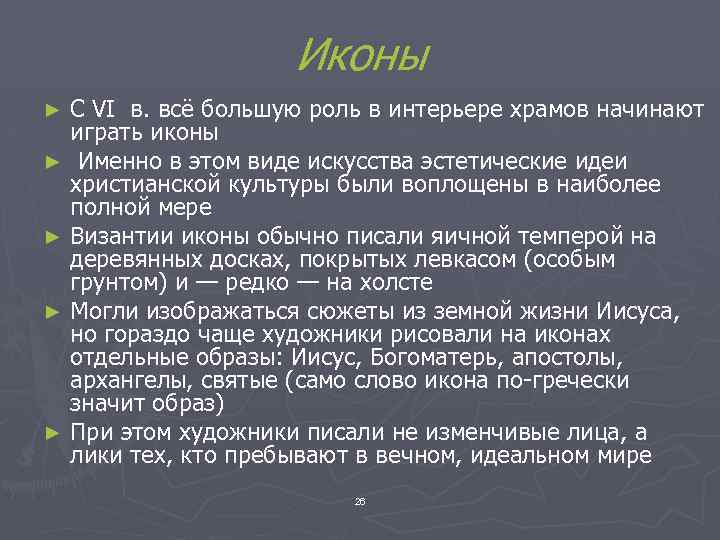 Иконы

► С VI  в. всё большую роль в интерьере храмов начинают играть иконы

► Именно в этом виде искусства эстетические идеи христианской культуры были воплощены в наиболее полной мере

► Византии иконы обычно писали яичной темперой на деревянных досках, покрытых левкасом (особым грунтом) и — редко — на холсте

► Могли изображаться сюжеты из земной жизни Иисуса, но гораздо чаще художники рисовали на иконах отдельные образы: Иисус, Богоматерь, апостолы, архангелы, святые (само слово икона по-гречески значит образ)

► При этом художники писали не изменчивые лица, а лики тех, кто пребывают в вечном, идеальном мире

26